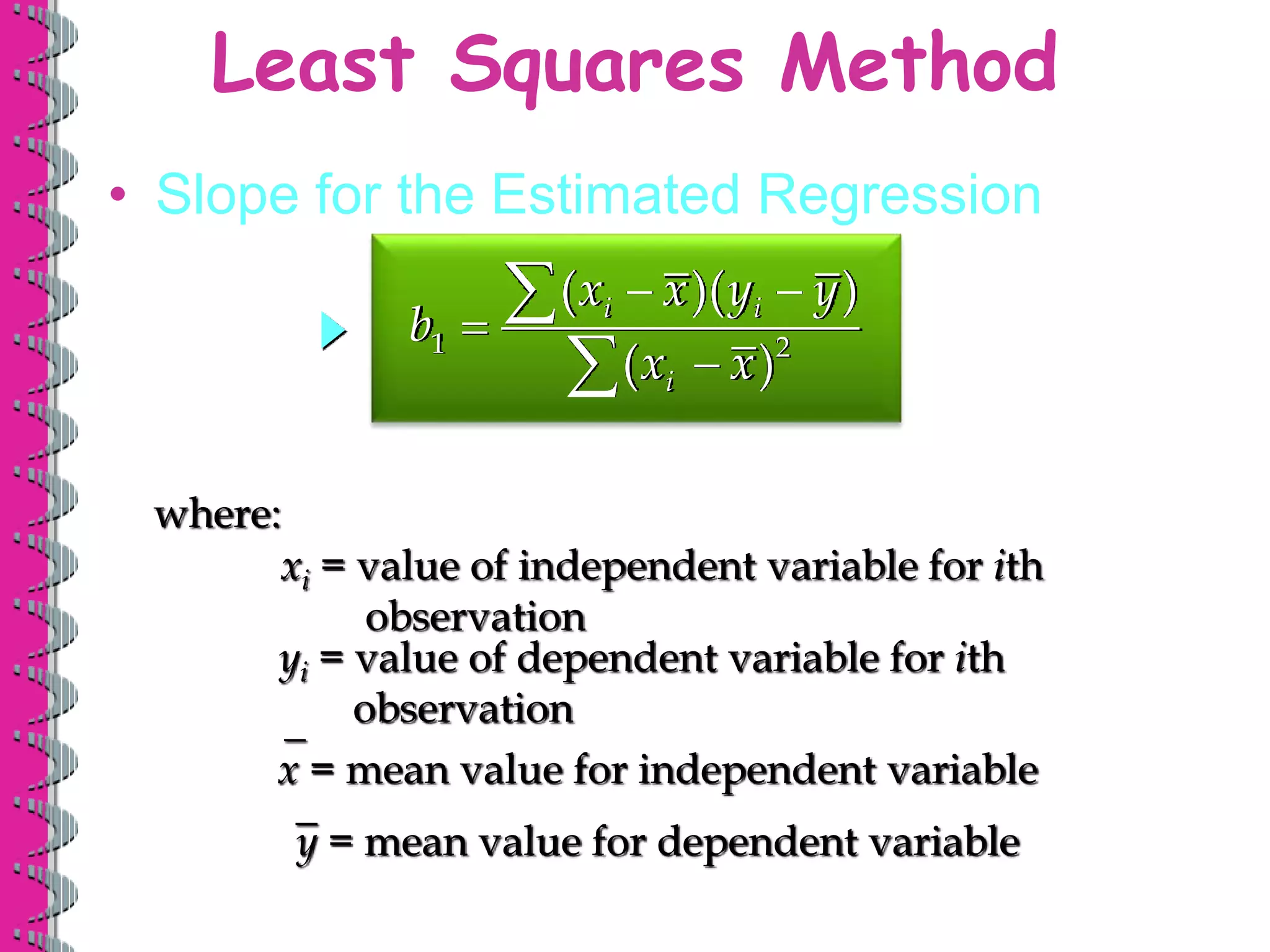 Least Squares Method

• Slope for the Estimated Regression

$b_1 = \frac{\sum (x_i - \bar{x})(y_i - \bar{y})}{\sum (x_i - \bar{x})^2}$

where:

$x_i$ = value of independent variable for $i$th observation

$y_i$ = value of dependent variable for $i$th observation

$\bar{x}$ = mean value for independent variable

$\bar{y}$ = mean value for dependent variable